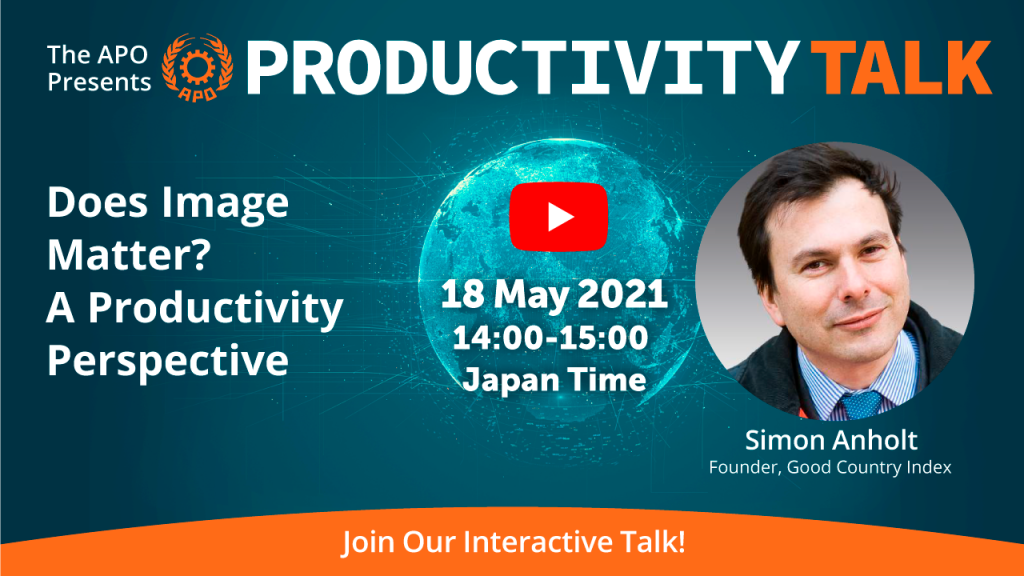 The APO Presents APO PRODUCTIVITY TALK

Does Image Matter? A Productivity Perspective

18 May 2021
14:00-15:00
Japan Time

Simon Anholt
Founder, Good Country Index

Join Our Interactive Talk!